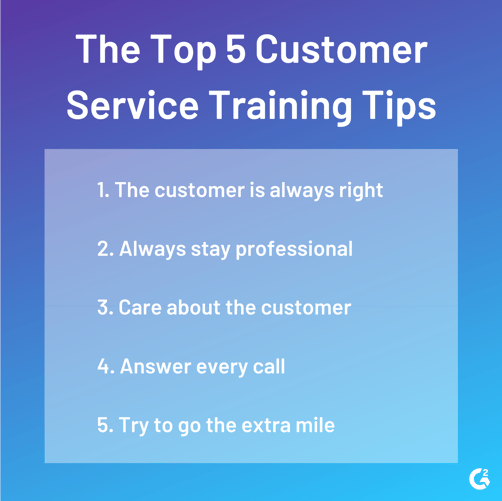 The Top 5 Customer Service Training Tips

1. The customer is always right

2. Always stay professional

3. Care about the customer

4. Answer every call

5. Try to go the extra mile

G2